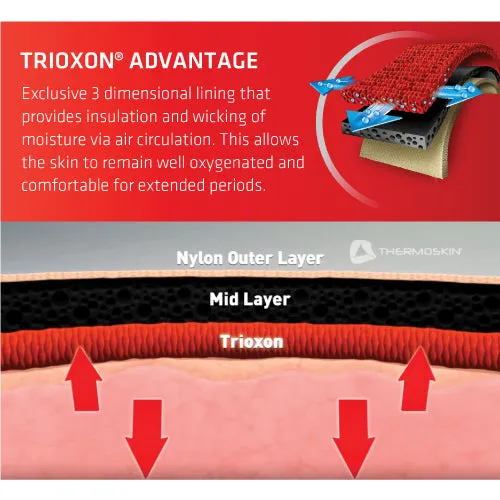 TRIOXON® ADVANTAGE

Exclusive 3 dimensional lining that provides insulation and wicking of moisture via air circulation. This allows the skin to remain well oxygenated and comfortable for extended periods.

Nylon Outer Layer

THERMOSKIN

Mid Layer

Trioxon